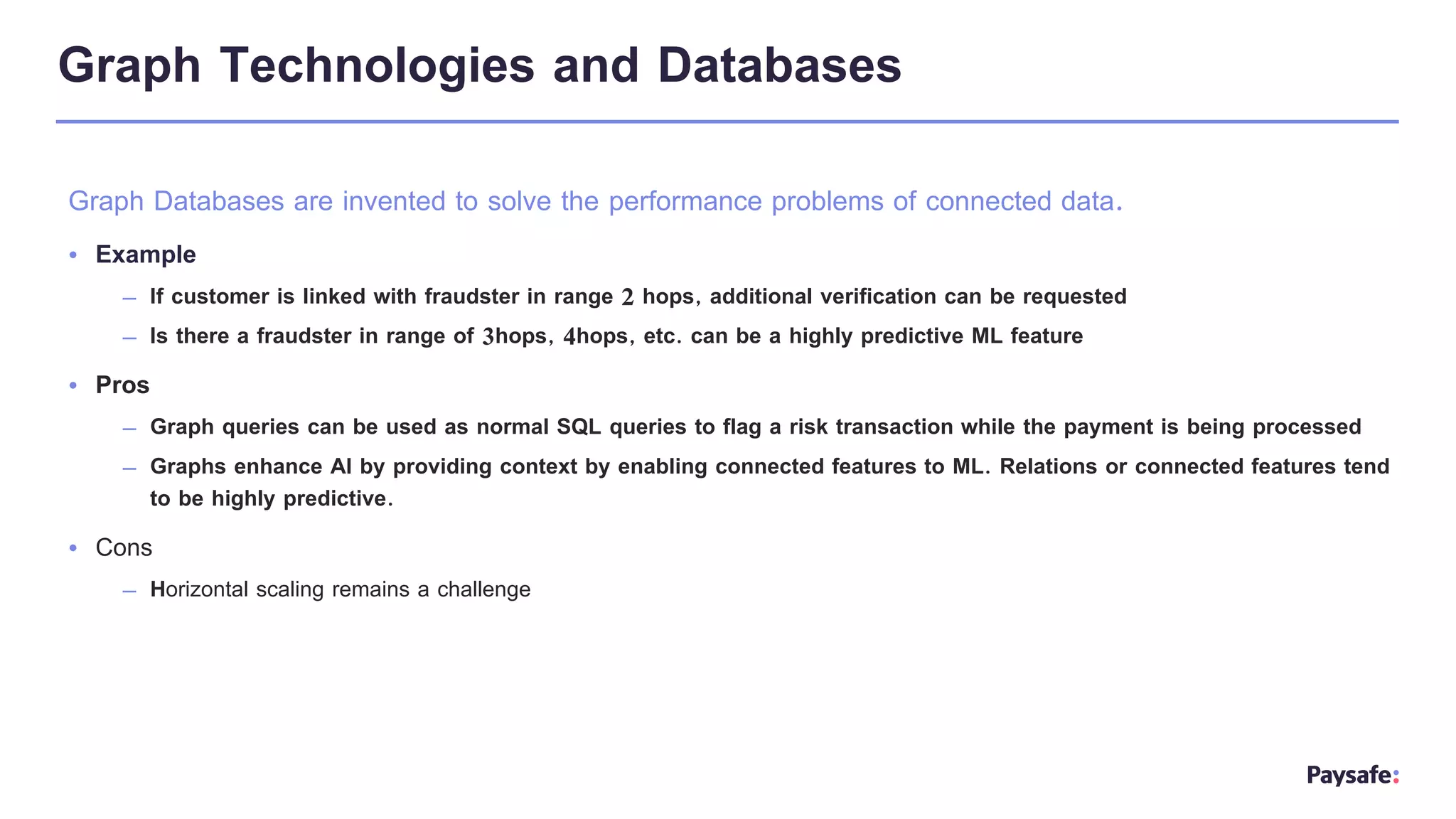 Graph Technologies and Databases

Graph Databases are invented to solve the performance problems of connected data.

• Example
– If customer is linked with fraudster in range 2 hops, additional verification can be requested
– Is there a fraudster in range of 3hops, 4hops, etc. can be a highly predictive ML feature

• Pros
– Graph queries can be used as normal SQL queries to flag a risk transaction while the payment is being processed
– Graphs enhance AI by providing context by enabling connected features to ML. Relations or connected features tend to be highly predictive.

• Cons
– Horizontal scaling remains a challenge

Paysafe: